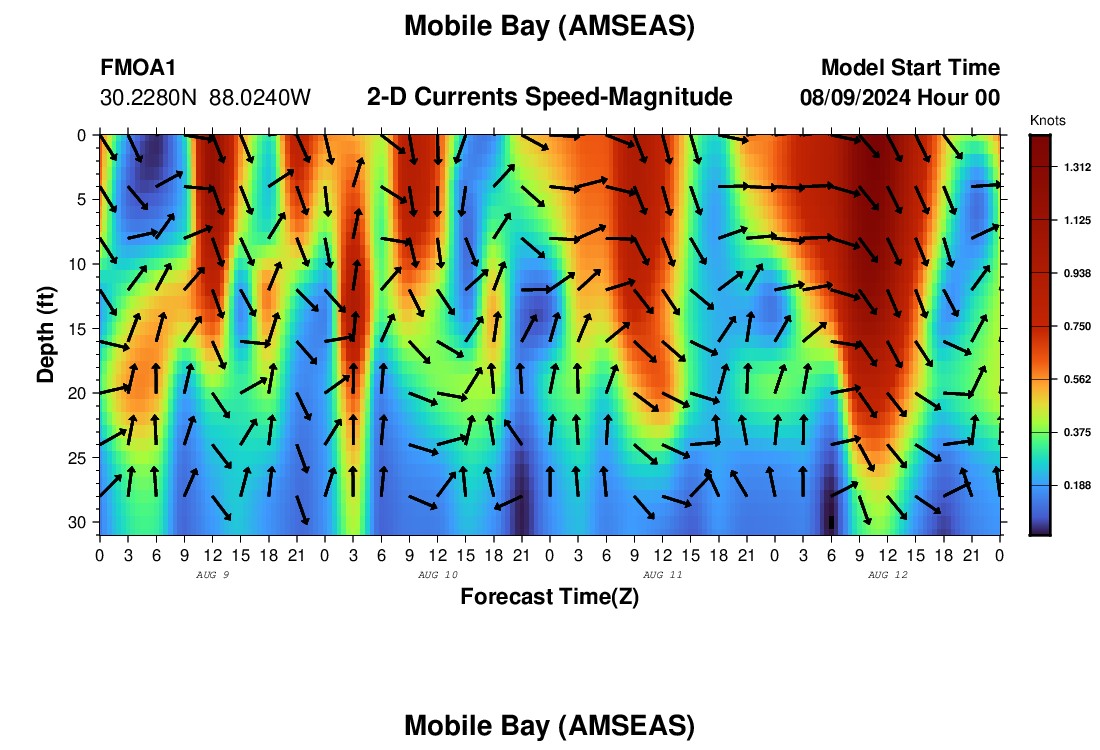 Mobile Bay (AMSEAS)

FMOA1
30.2280N 88.0240W

2-D Currents Speed-Magnitude

Model Start Time
08/09/2024 Hour 00

Knots
1.312
1.125
0.938
0.750
0.562
0.375
0.188

Depth (ft)
0
5
10
15
20
25
30

0 3 6 9 12 15 18 21 0 3 6 9 12 15 18 21 0 3 6 9 12 15 18 21 0 3 6 9 12 15 18 21 0
AUG 9
AUG 10
AUG 11
AUG 12

Forecast Time(Z)

Mobile Bay (AMSEAS)